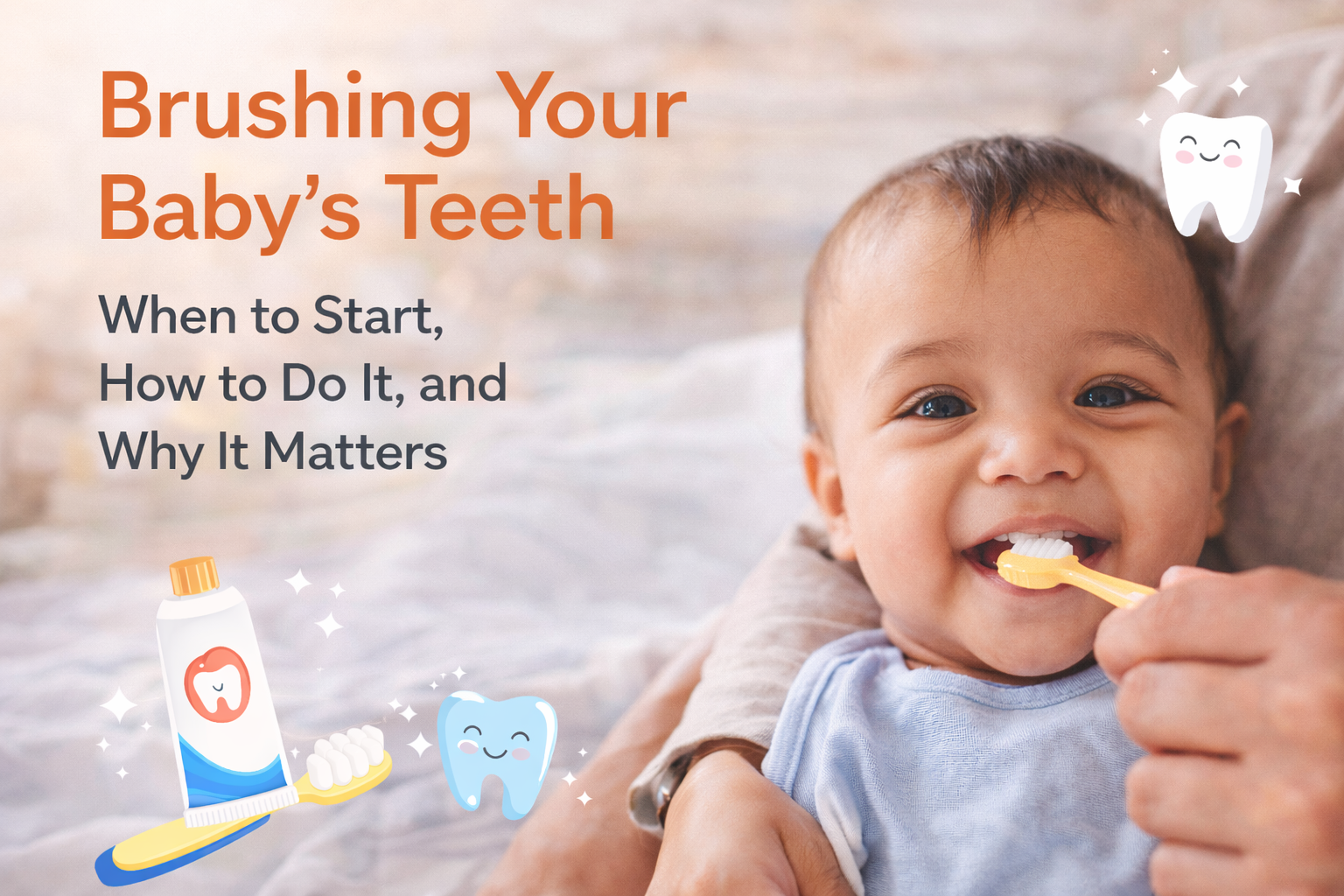 Brushing Your Baby's Teeth

When to Start, How to Do It, and Why It Matters